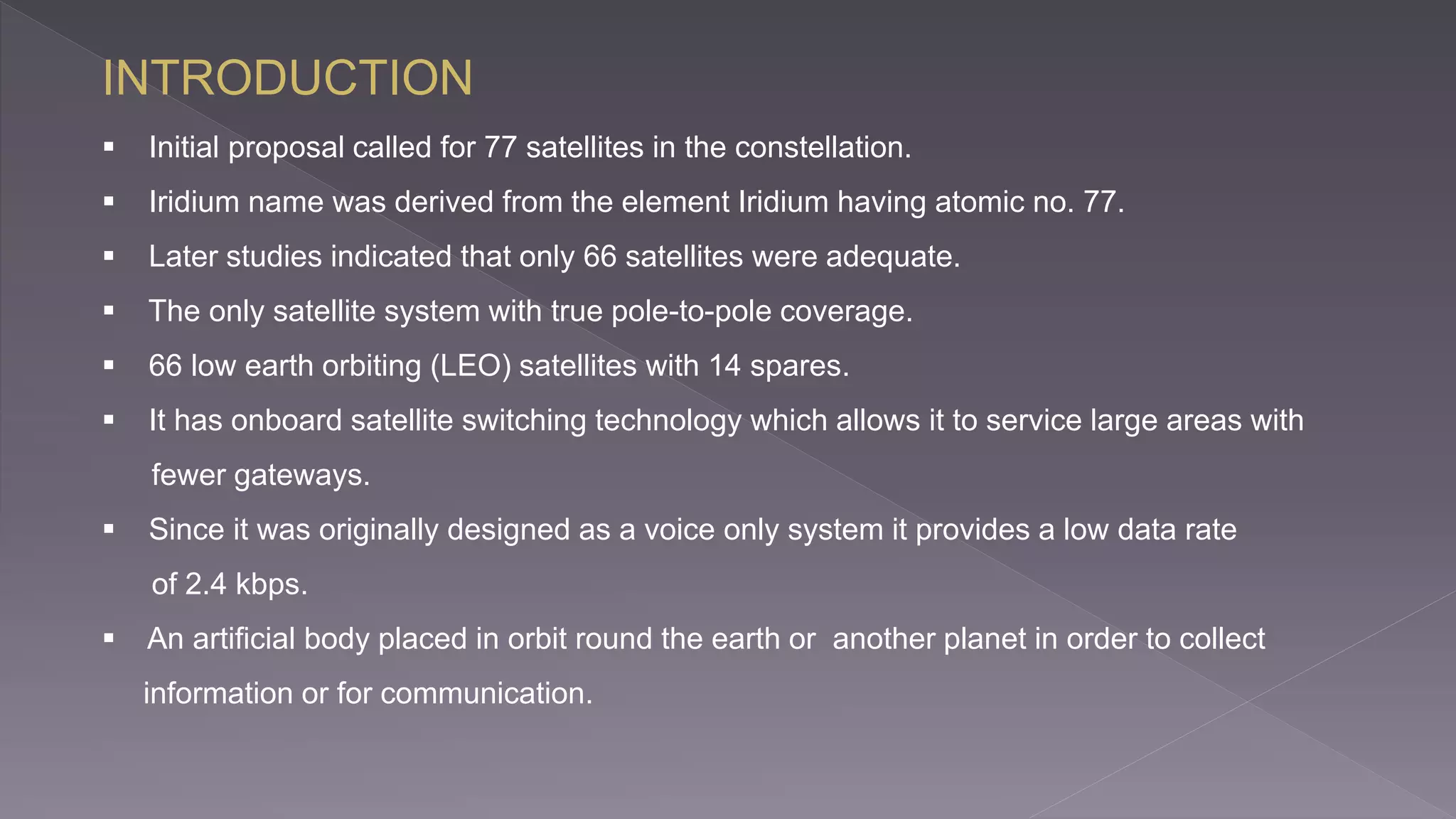 INTRODUCTION

▪ Initial proposal called for 77 satellites in the constellation.

▪ Iridium name was derived from the element Iridium having atomic no. 77.

▪ Later studies indicated that only 66 satellites were adequate.

▪ The only satellite system with true pole-to-pole coverage.

▪ 66 low earth orbiting (LEO) satellites with 14 spares.

▪ It has onboard satellite switching technology which allows it to service large areas with fewer gateways.

▪ Since it was originally designed as a voice only system it provides a low data rate of 2.4 kbps.

▪ An artificial body placed in orbit round the earth or another planet in order to collect information or for communication.